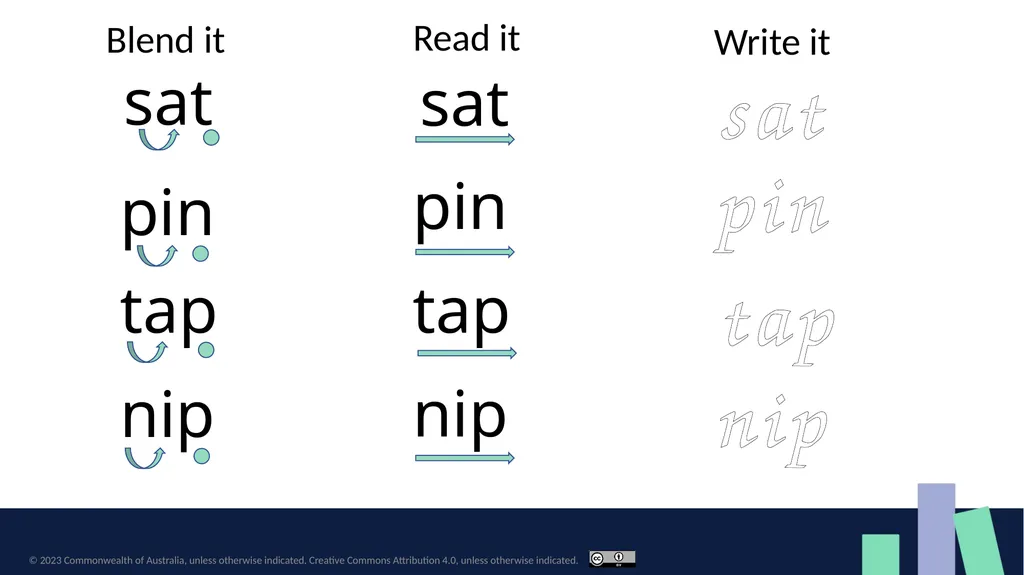 Blend it

sat

pin

tap

nip

Read it

sat

pin

tap

nip

Write it

sat

pin

tap

nip

© 2023 Commonwealth of Australia, unless otherwise indicated. Creative Commons Attribution 4.0, unless otherwise indicated.